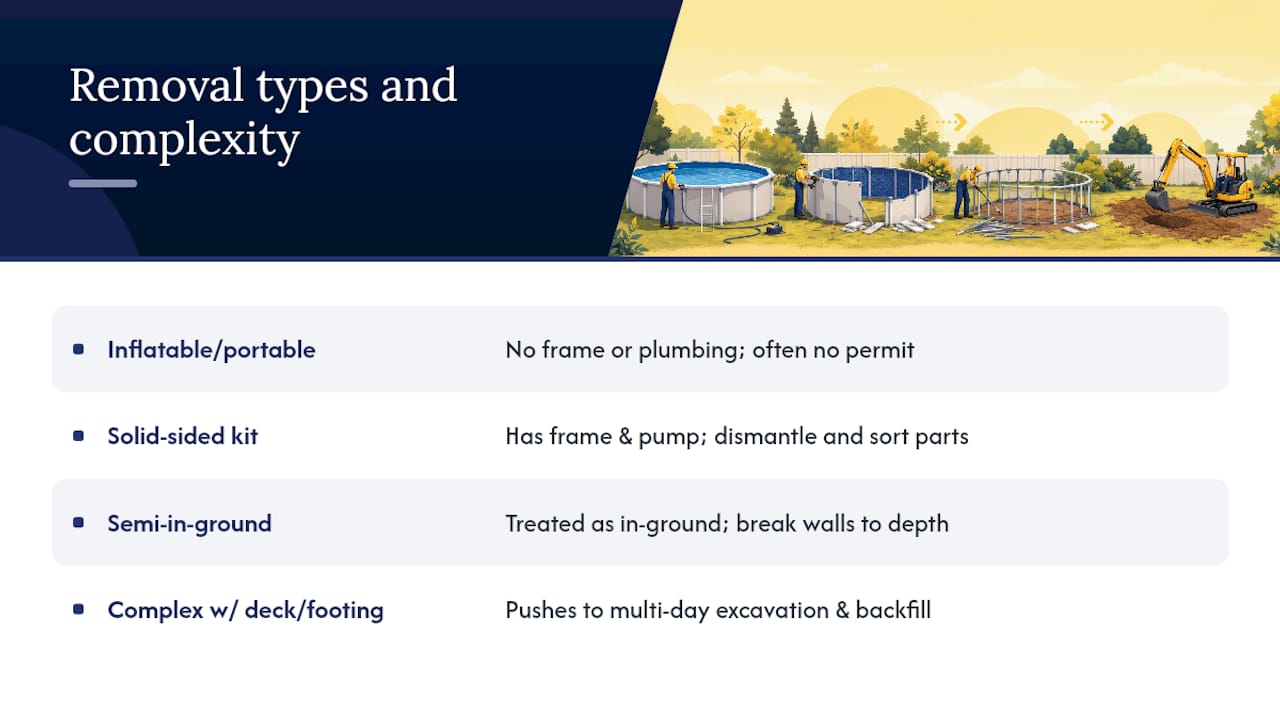 Removal types and complexity

| | |
|---|---|
| Inflatable/portable | No frame or plumbing; often no permit |
| Solid-sided kit | Has frame & pump; dismantle and sort parts |
| Semi-in-ground | Treated as in-ground; break walls to depth |
| Complex w/ deck/footing | Pushes to multi-day excavation & backfill |